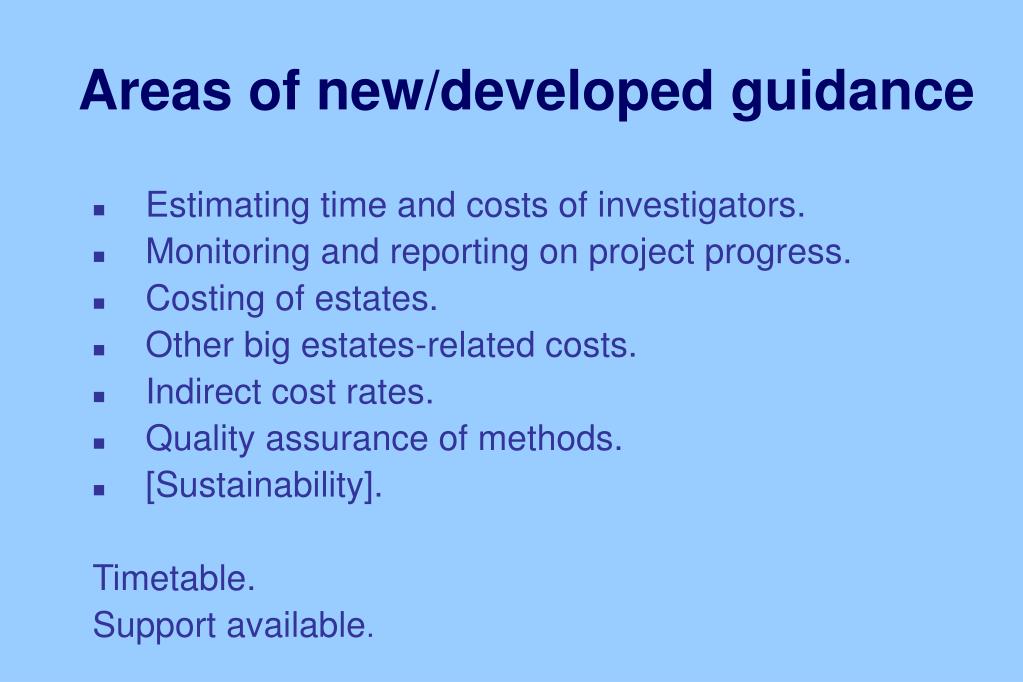 Areas of new/developed guidance

- Estimating time and costs of investigators.
- Monitoring and reporting on project progress.
- Costing of estates.
- Other big estates-related costs.
- Indirect cost rates.
- Quality assurance of methods.
- [Sustainability].

Timetable.
Support available.